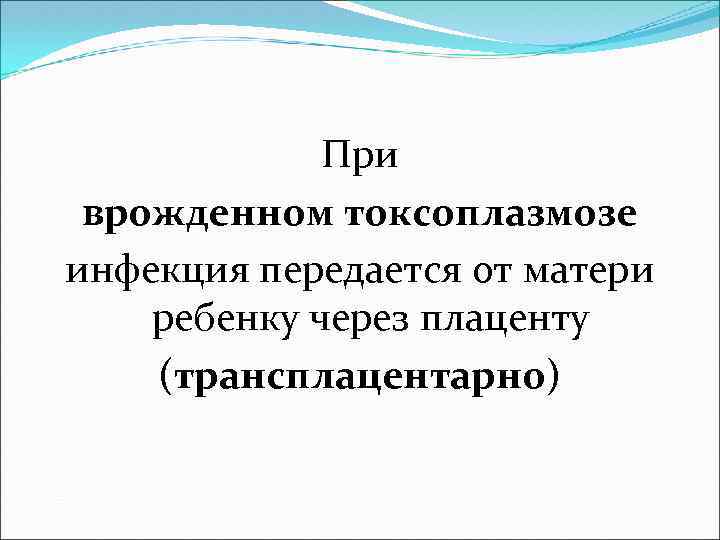 При врожденном токсоплазмозе инфекция передается от матери ребенку через плаценту (трансплацентарно)